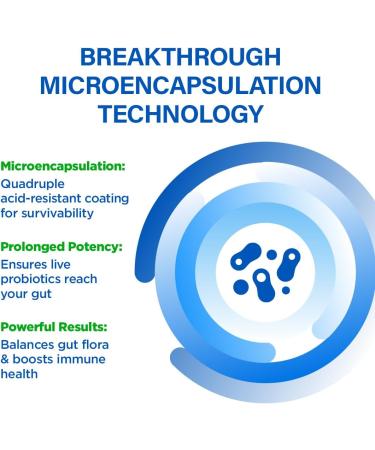 BREAKTHROUGH MICROENCAPSULATION TECHNOLOGY

Microencapsulation:
Quadruple acid-resistant coating for survivability

Prolonged Potency:
Ensures live probiotics reach your gut

Powerful Results:
Balances gut flora & boosts immune health